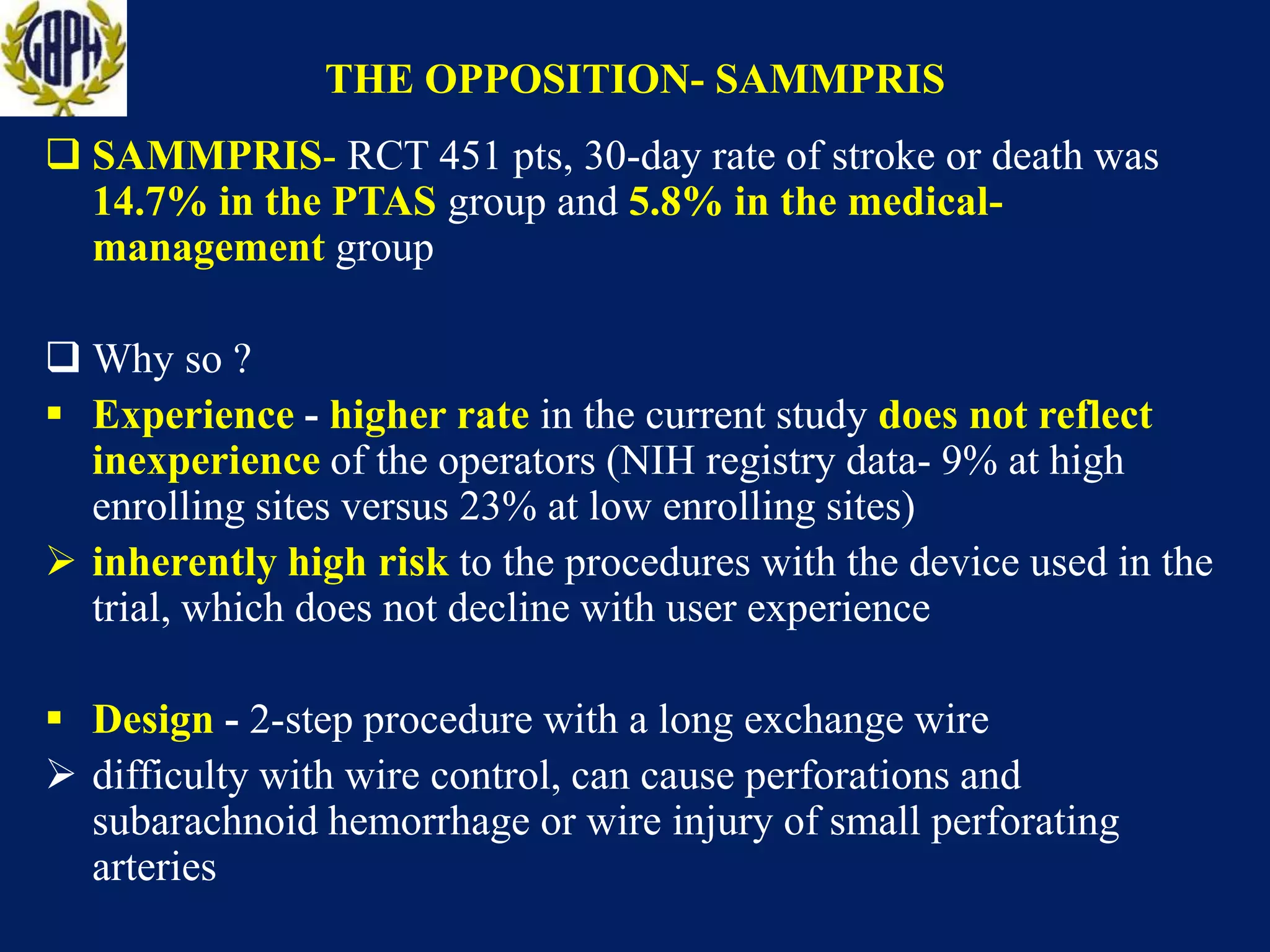 GBPH

THE OPPOSITION- SAMMPRIS

❑ SAMMPRIS- RCT 451 pts, 30-day rate of stroke or death was 14.7% in the PTAS group and 5.8% in the medical-management group

❑ Why so ?

▪ Experience - higher rate in the current study does not reflect inexperience of the operators (NIH registry data- 9% at high enrolling sites versus 23% at low enrolling sites)

➢ inherently high risk to the procedures with the device used in the trial, which does not decline with user experience

▪ Design - 2-step procedure with a long exchange wire

➢ difficulty with wire control, can cause perforations and subarachnoid hemorrhage or wire injury of small perforating arteries